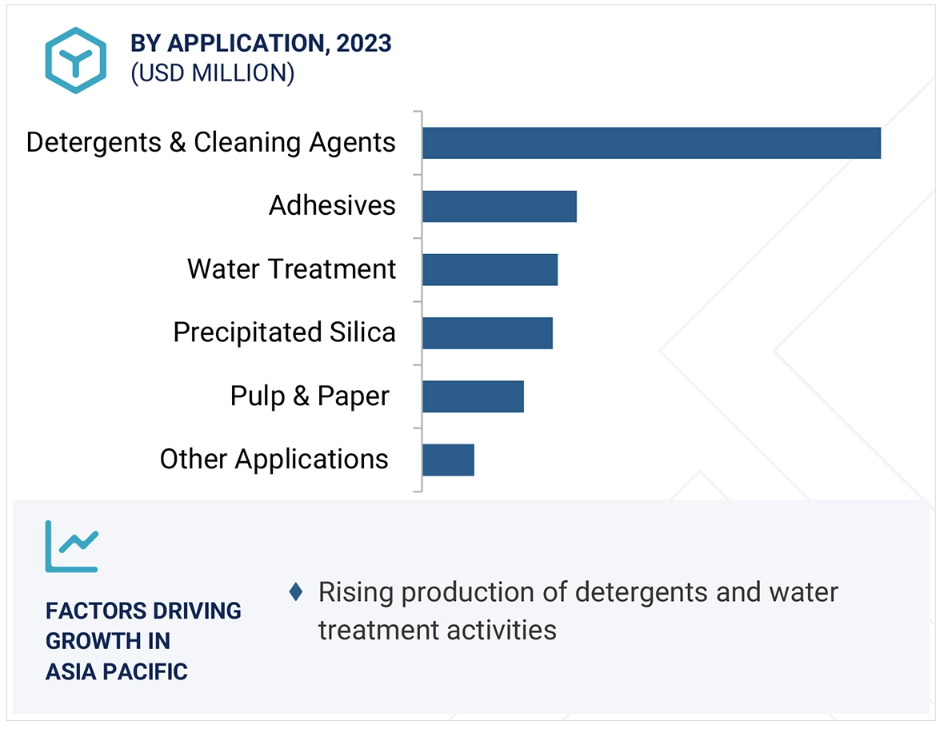 BY APPLICATION, 2023
(USD MILLION)

Detergents & Cleaning Agents
Adhesives
Water Treatment
Precipitated Silica
Pulp & Paper
Other Applications

FACTORS DRIVING GROWTH IN ASIA PACIFIC

♦ Rising production of detergents and water treatment activities